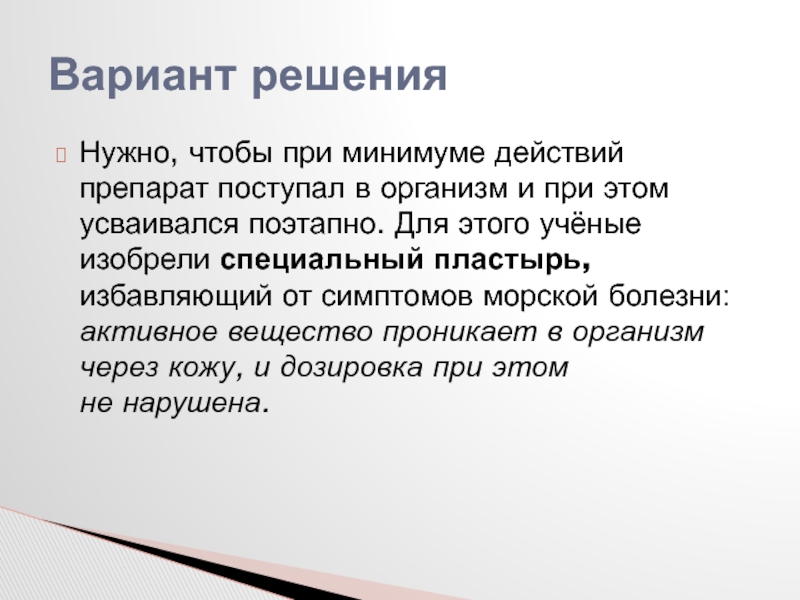 Вариант решения

Нужно, чтобы при минимуме действий препарат поступал в организм и при этом усваивался поэтапно. Для этого учёные изобрели специальный пластырь, избавляющий от симптомов морской болезни: активное вещество проникает в организм через кожу, и дозировка при этом не нарушена.